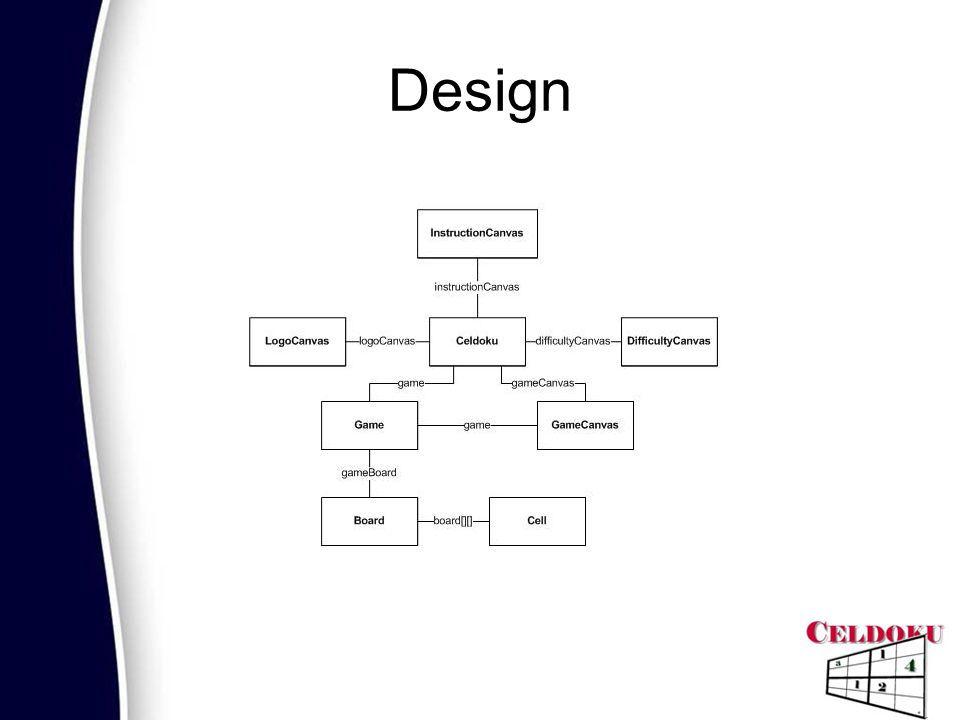 Design

InstructionCanvas

instructionCanvas

LogoCanvas

logoCanvas

Celdoku

difficultyCanvas

DifficultyCanvas

game

gameCanvas

Game

game

GameCanvas

gameBoard

Board

board[][]

Cell

CELDOKU

3 1 4
1 2